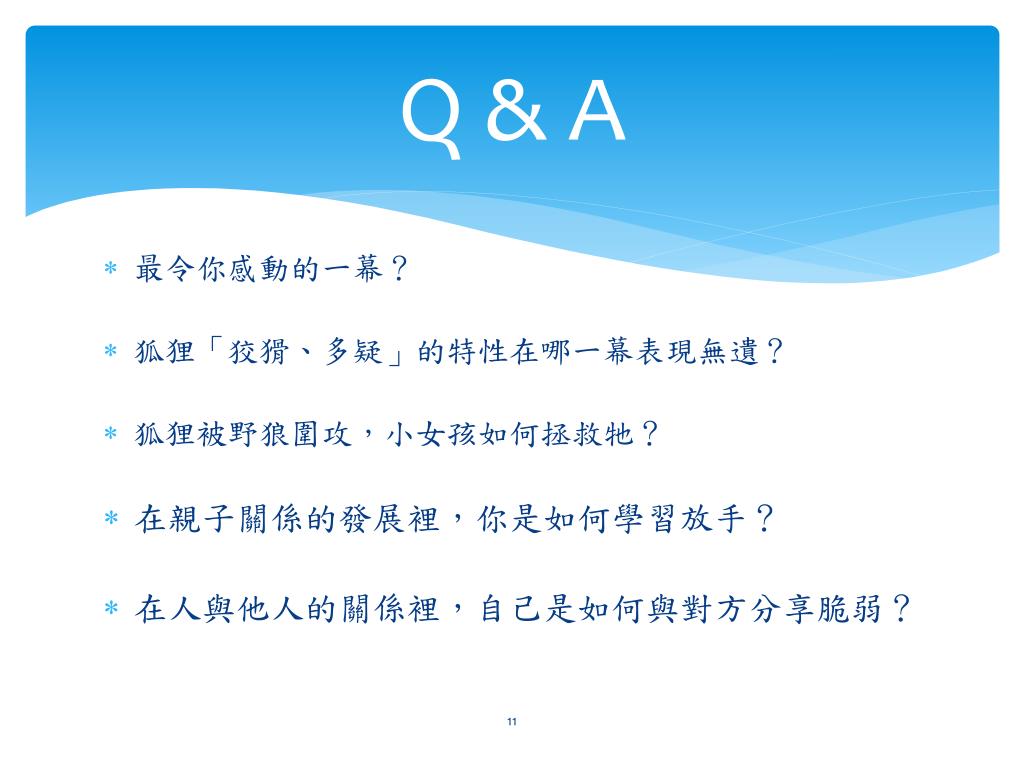 Q & A

* 最令你感動的一幕？

* 狐狸「狡猾、多疑」的特性在哪一幕表現無遺？

* 狐狸被野狼圍攻，小女孩如何拯救牠？

* 在親子關係的發展裡，你是如何學習放手？

* 在人與他人的關係裡，自己是如何與對方分享脆弱？

11